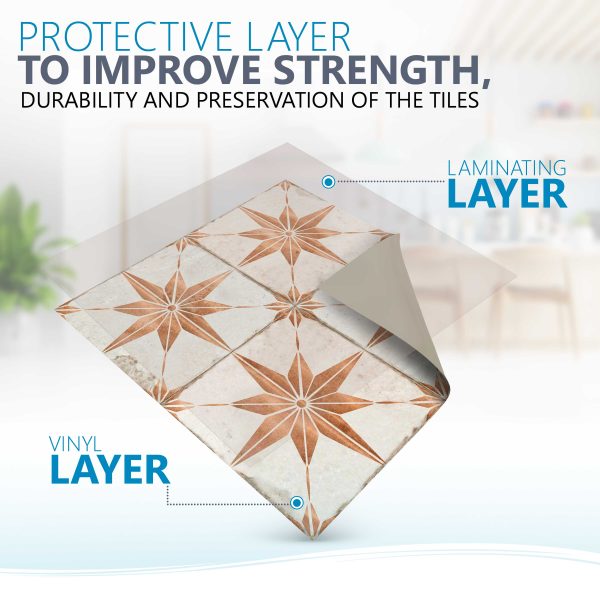 PROTECTIVE LAYER
TO IMPROVE STRENGTH,
DURABILITY AND PRESERVATION OF THE TILES

LAMINATING
LAYER

VINYL
LAYER